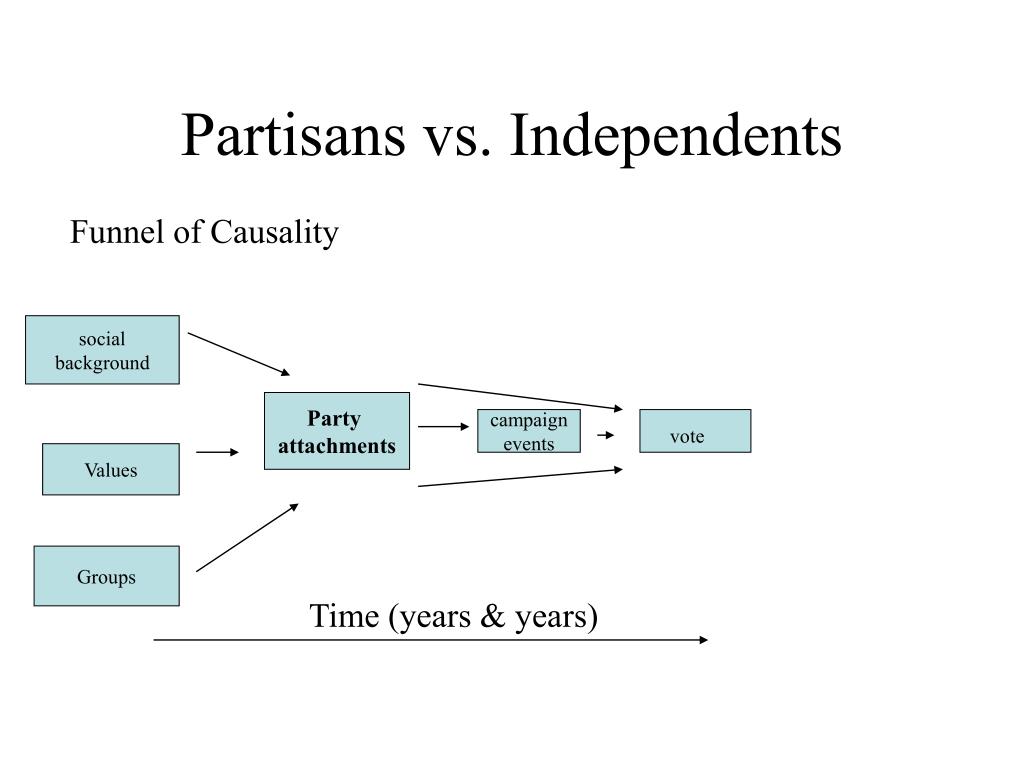 Partisans vs. Independents

Funnel of Causality

social background

Values

Groups

Party attachments

campaign events

vote

Time (years & years)